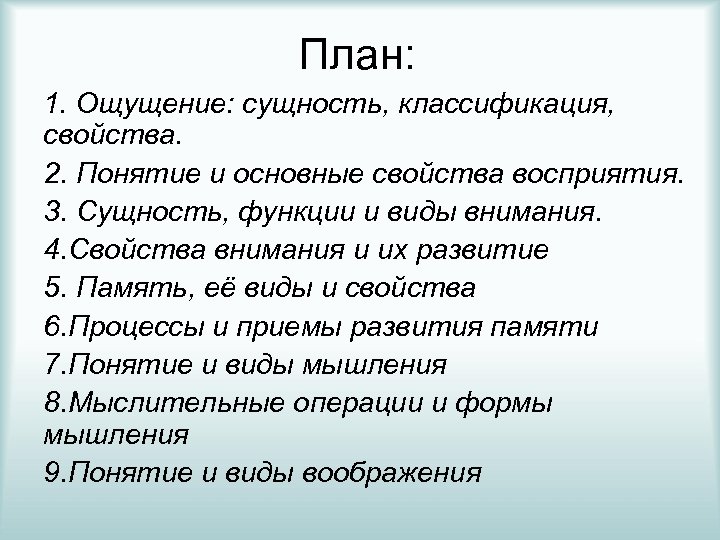 План:

1. Ощущение: сущность, классификация, свойства.

2. Понятие и основные свойства восприятия.

3. Сущность, функции и виды внимания.

4.Свойства внимания и их развитие

5. Память, её виды и свойства

6.Процессы и приемы развития памяти

7.Понятие и виды мышления

8.Мыслительные операции и формы мышления

9.Понятие и виды воображения